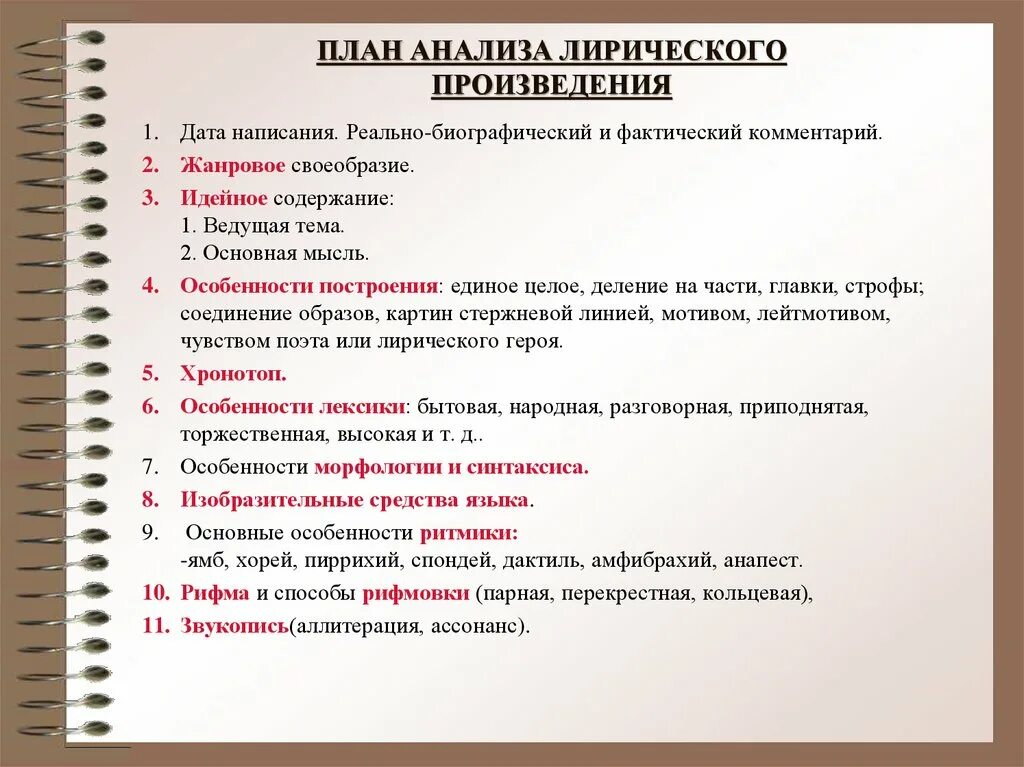 ПЛАН АНАЛИЗА ЛИРИЧЕСКОГО ПРОИЗВЕДЕНИЯ

1. Дата написания. Реально-биографический и фактический комментарий.
2. Жанровое своеобразие.
3. Идейное содержание:
1. Ведущая тема.
2. Основная мысль.
4. Особенности построения: единое целое, деление на части, главки, строфы; соединение образов, картин стержневой линией, мотивом, лейтмотивом, чувством поэта или лирического героя.
5. Хронотоп.
6. Особенности лексики: бытовая, народная, разговорная, приподнятая, торжественная, высокая и т. д..
7. Особенности морфологии и синтаксиса.
8. Изобразительные средства языка.
9. Основные особенности ритмики:
-ямб, хорей, пиррихий, спондей, дактиль, амфибрахий, анапест.
10. Рифма и способы рифмовки (парная, перекрестная, кольцевая),
11. Звукопись(аллитерация, ассонанс).